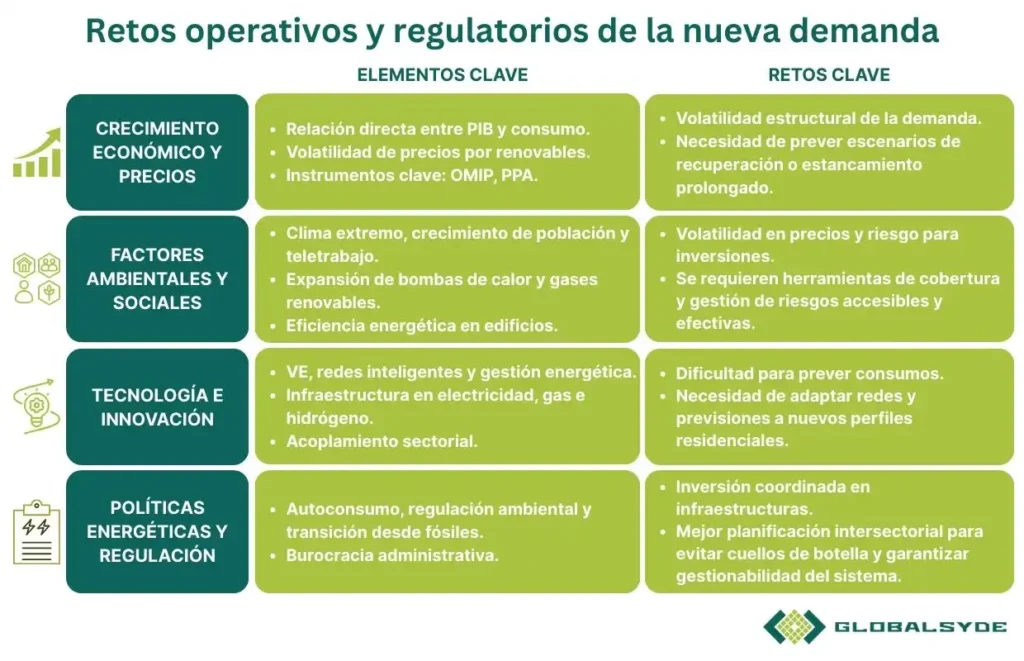 Retos operativos y regulatorios de la nueva demanda

| | ELEMENTOS CLAVE | RETOS CLAVE |
|---|---|---|
| CRECIMIENTO ECONÓMICO Y PRECIOS | • Relación directa entre PIB y consumo. • Volatilidad de precios por renovables. • Instrumentos clave: OMIP, PPA. | • Volatilidad estructural de la demanda. • Necesidad de prever escenarios de recuperación o estancamiento prolongado. |
| FACTORES AMBIENTALES Y SOCIALES | • Clima extremo, crecimiento de población y teletrabajo. • Expansión de bombas de calor y gases renovables. • Eficiencia energética en edificios. | • Volatilidad en precios y riesgo para inversiones. • Se requieren herramientas de cobertura y gestión de riesgos accesibles y efectivas. |
| TECNOLOGÍA E INNOVACIÓN | • VE, redes inteligentes y gestión energética. • Infraestructura en electricidad, gas e hidrógeno. • Acoplamiento sectorial. | • Dificultad para prever consumos. • Necesidad de adaptar redes y previsiones a nuevos perfiles residenciales. |
| POLÍTICAS ENERGÉTICAS Y REGULACIÓN | • Autoconsumo, regulación ambiental y transición desde fósiles. • Burocracia administrativa. | • Inversión coordinada en infraestructuras. • Mejor planificación intersectorial para evitar cuellos de botella y garantizar gestionabilidad del sistema. |

GLOBALSYDE